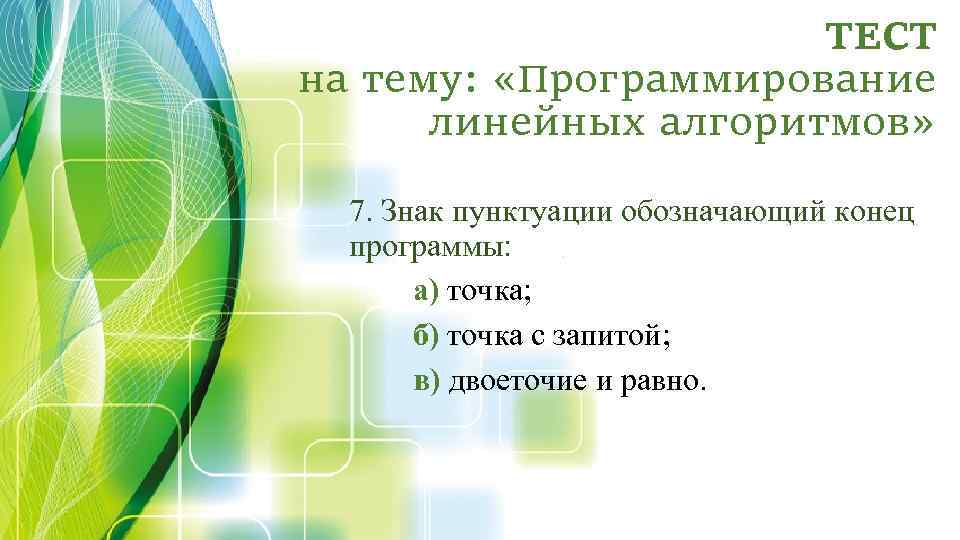 ТЕСТ
на тему: «Программирование линейных алгоритмов»

7. Знак пунктуации обозначающий конец программы:

а) точка;
б) точка с запитой;
в) двоеточие и равно.